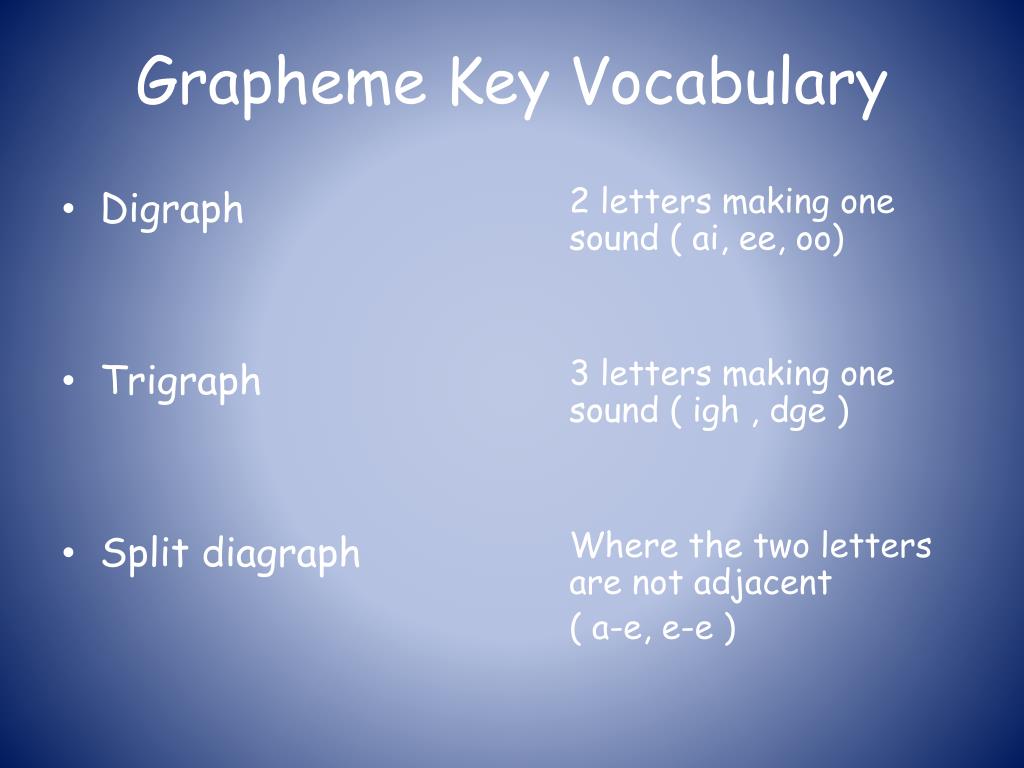 Grapheme Key Vocabulary

• Digraph

• Trigraph

• Split diagraph

2 letters making one sound ( ai, ee, oo)

3 letters making one sound ( igh , dge )

Where the two letters are not adjacent
( a-e, e-e )